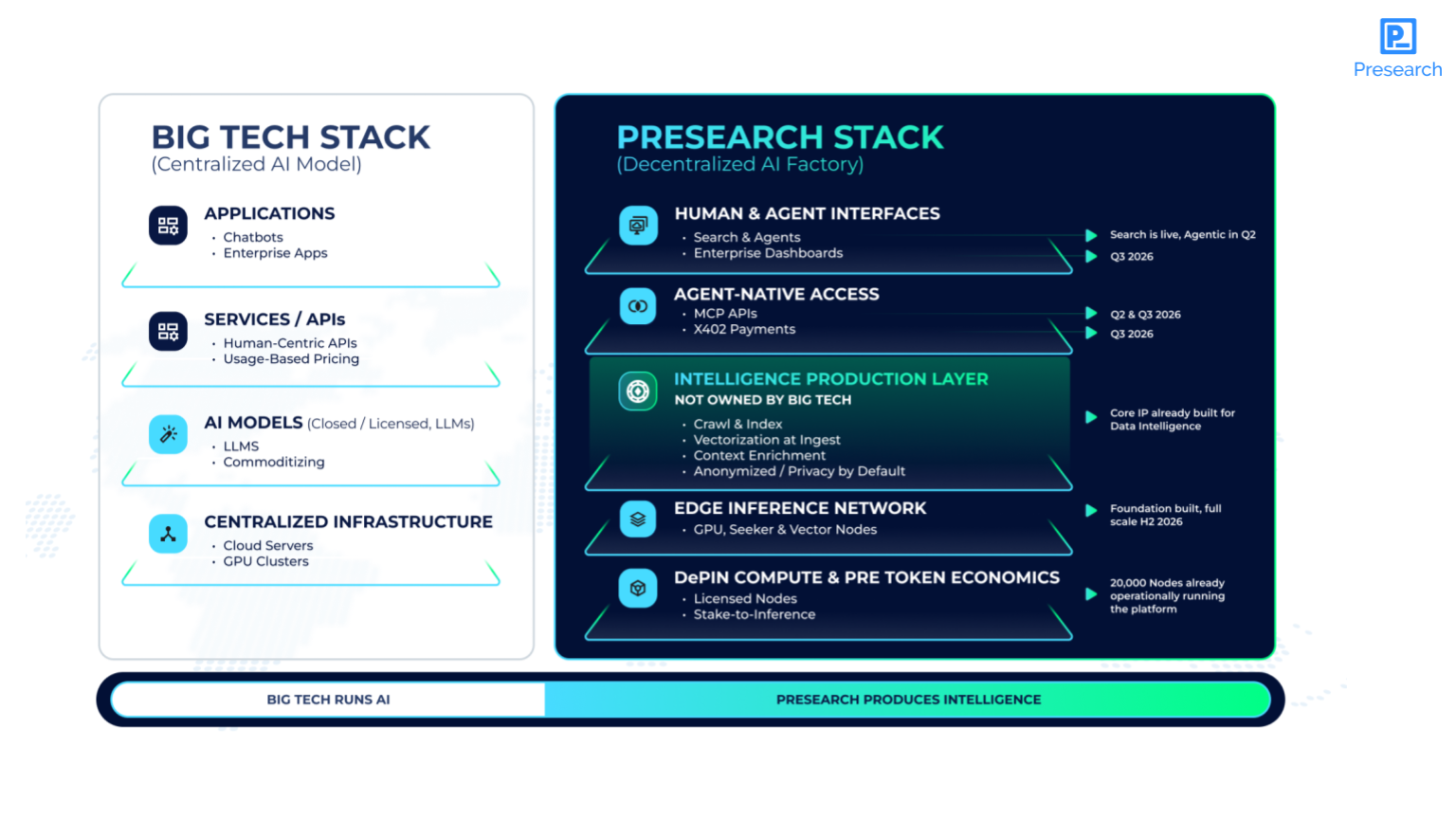 Presearch

BIG TECH STACK
(Centralized AI Model)

APPLICATIONS
• Chatbots
• Enterprise Apps

SERVICES / APIs
• Human-Centric APIs
• Usage-Based Pricing

AI MODELS (Closed / Licensed, LLMs)
• LLMS
• Commoditizing

CENTRALIZED INFRASTRUCTURE
• Cloud Servers
• GPU Clusters

PRESEARCH STACK
(Decentralized AI Factory)

HUMAN & AGENT INTERFACES
• Search & Agents
• Enterprise Dashboards

Search is live, Agentic in Q2
Q3 2026

AGENT-NATIVE ACCESS
• MCP APIs
• X402 Payments

Q2 & Q3 2026
Q3 2026

INTELLIGENCE PRODUCTION LAYER
NOT OWNED BY BIG TECH
• Crawl & Index
• Vectorization at Ingest
• Context Enrichment
• Anonymized / Privacy by Default

Core IP already built for Data Intelligence

EDGE INFERENCE NETWORK
• GPU, Seeker & Vector Nodes

Foundation built, full scale H2 2026

DePIN COMPUTE & PRE TOKEN ECONOMICS
• Licensed Nodes
• Stake-to-Inference

20,000 Nodes already operationally running the platform

BIG TECH RUNS AI
PRESEARCH PRODUCES INTELLIGENCE